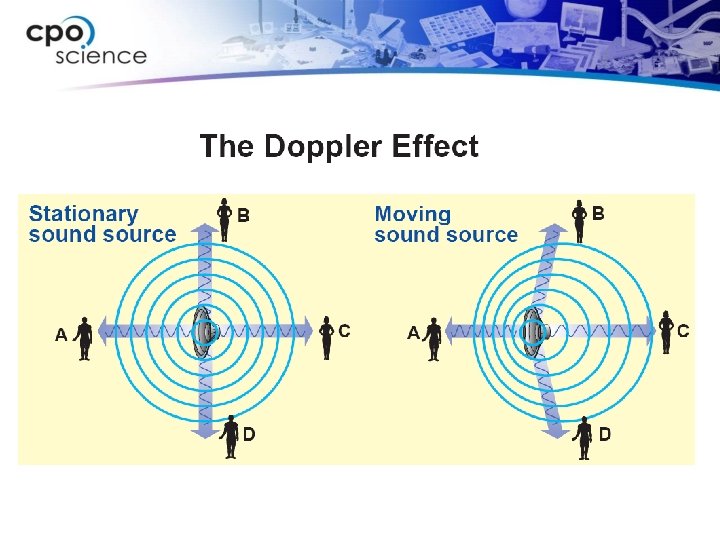 cpo science

The Doppler Effect

Stationary sound source

B

A

C

D

Moving sound source

B

A

C

D